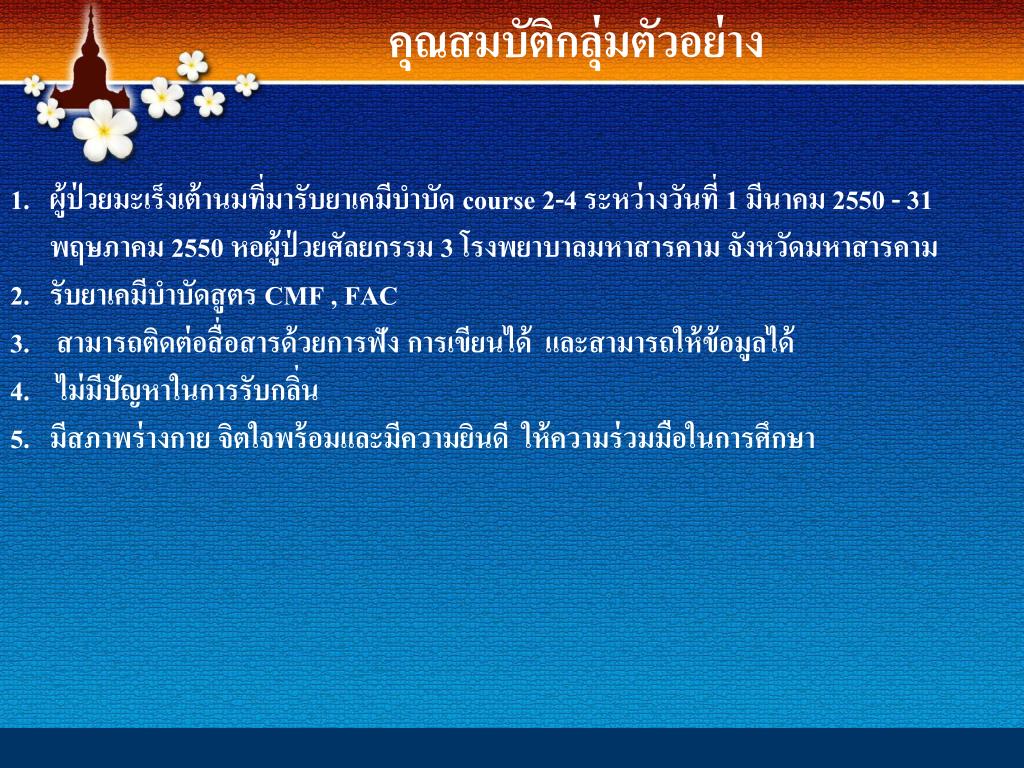 คุณสมบัติกลุ่มตัวอย่าง

1. ผู้ป่วยมะเร็งเต้านมที่มารับยาเคมีบำบัด course 2-4 ระหว่างวันที่ 1 มีนาคม 2550 - 31 พฤษภาคม 2550 หอผู้ป่วยศัลยกรรม 3 โรงพยาบาลมหาสารคาม จังหวัดมหาสารคาม
2. รับยาเคมีบำบัดสูตร CMF , FAC
3. สามารถติดต่อสื่อสารด้วยการฟัง การเขียนได้ และสามารถให้ข้อมูลได้
4. ไม่มีปัญหาในการรับกลิ่น
5. มีสภาพร่างกาย จิตใจพร้อมและมีความยินดี ให้ความร่วมมือในการศึกษา